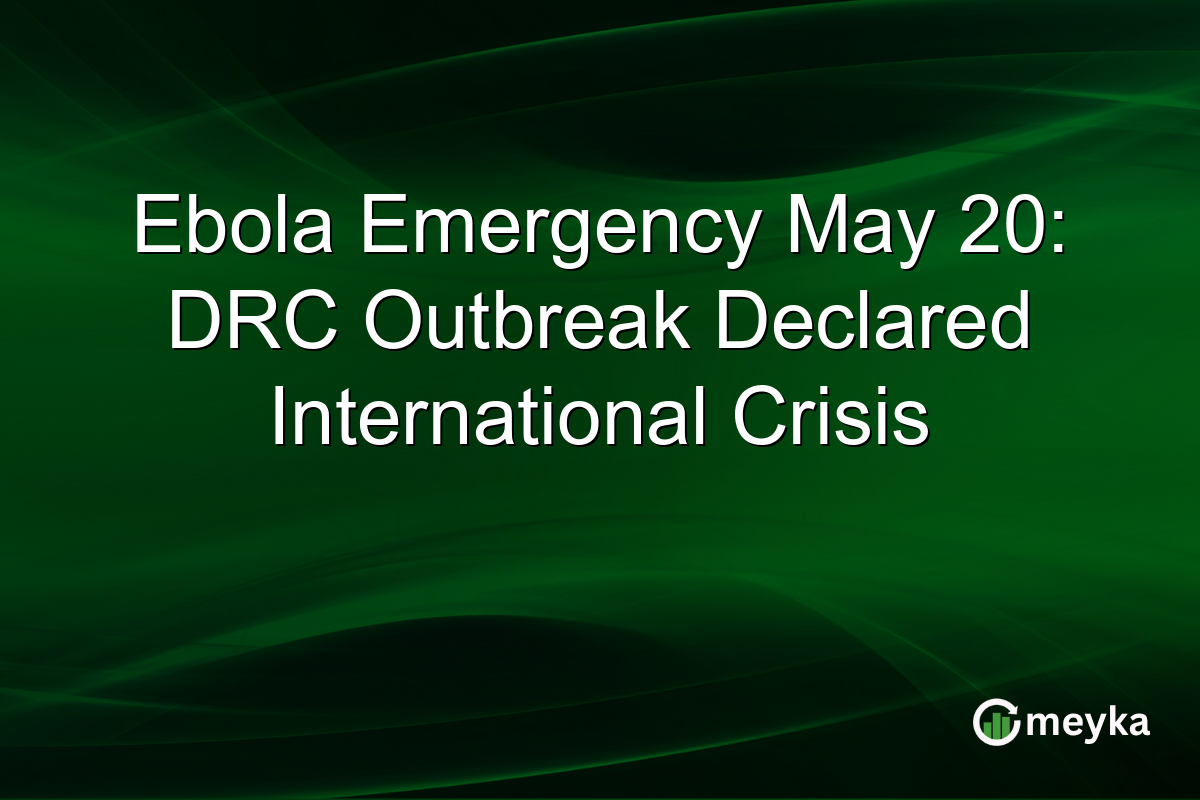 Ebola Emergency May 20: DRC Outbreak Declared International Crisis

meyka